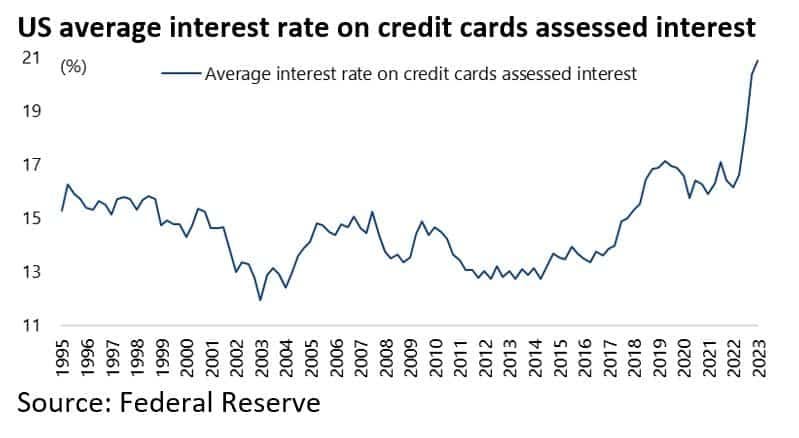 US average interest rate on credit cards assessed interest

(%)

Average interest rate on credit cards assessed interest

21
19
17
15
13
11

1995 1996 1997 1998 1999 2000 2001 2002 2003 2004 2005 2006 2007 2008 2009 2010 2011 2012 2013 2014 2015 2016 2017 2018 2019 2020 2021 2022 2023

Source: Federal Reserve